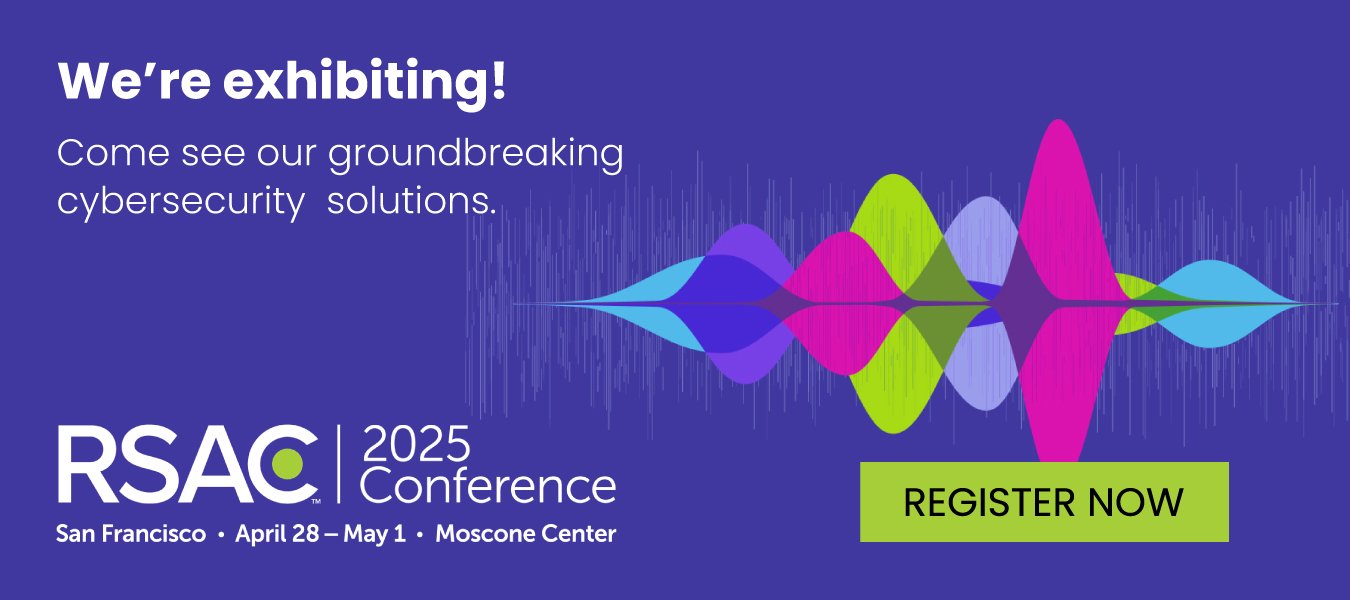 We're exhibiting!

Come see our groundbreaking cybersecurity  solutions.

RSAC™ | 2025 Conference

San Francisco • April 28 – May 1 • Moscone Center

REGISTER NOW